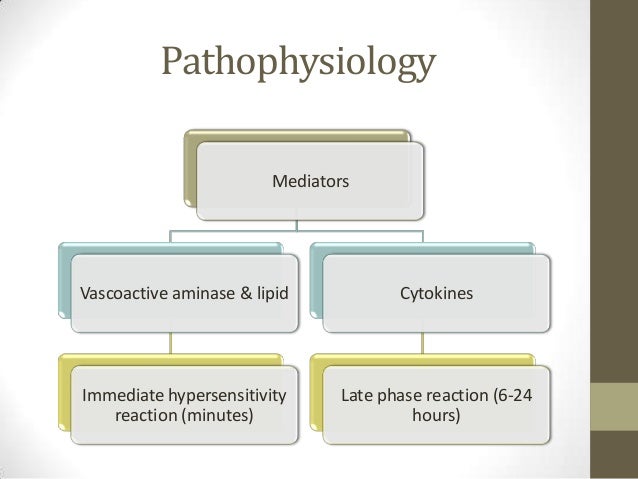 Pathophysiology

Mediators

Vascoactive aminase & lipid

Cytokines

Immediate hypersensitivity reaction (minutes)

Late phase reaction (6-24 hours)